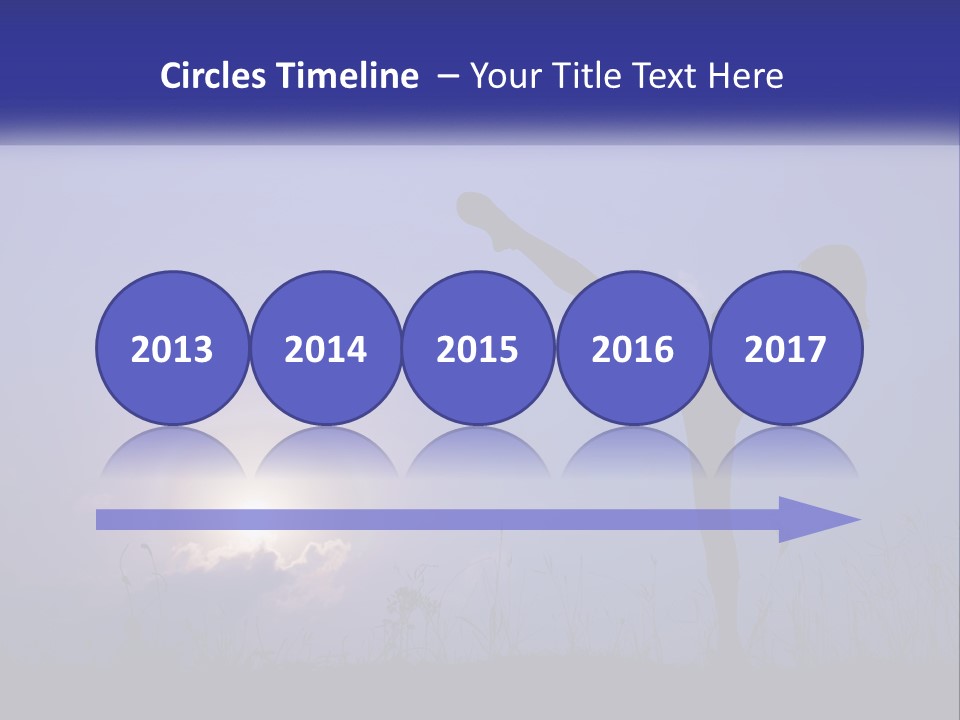 Circles Timeline – Your Title Text Here

2013

2014

2015

2016

2017